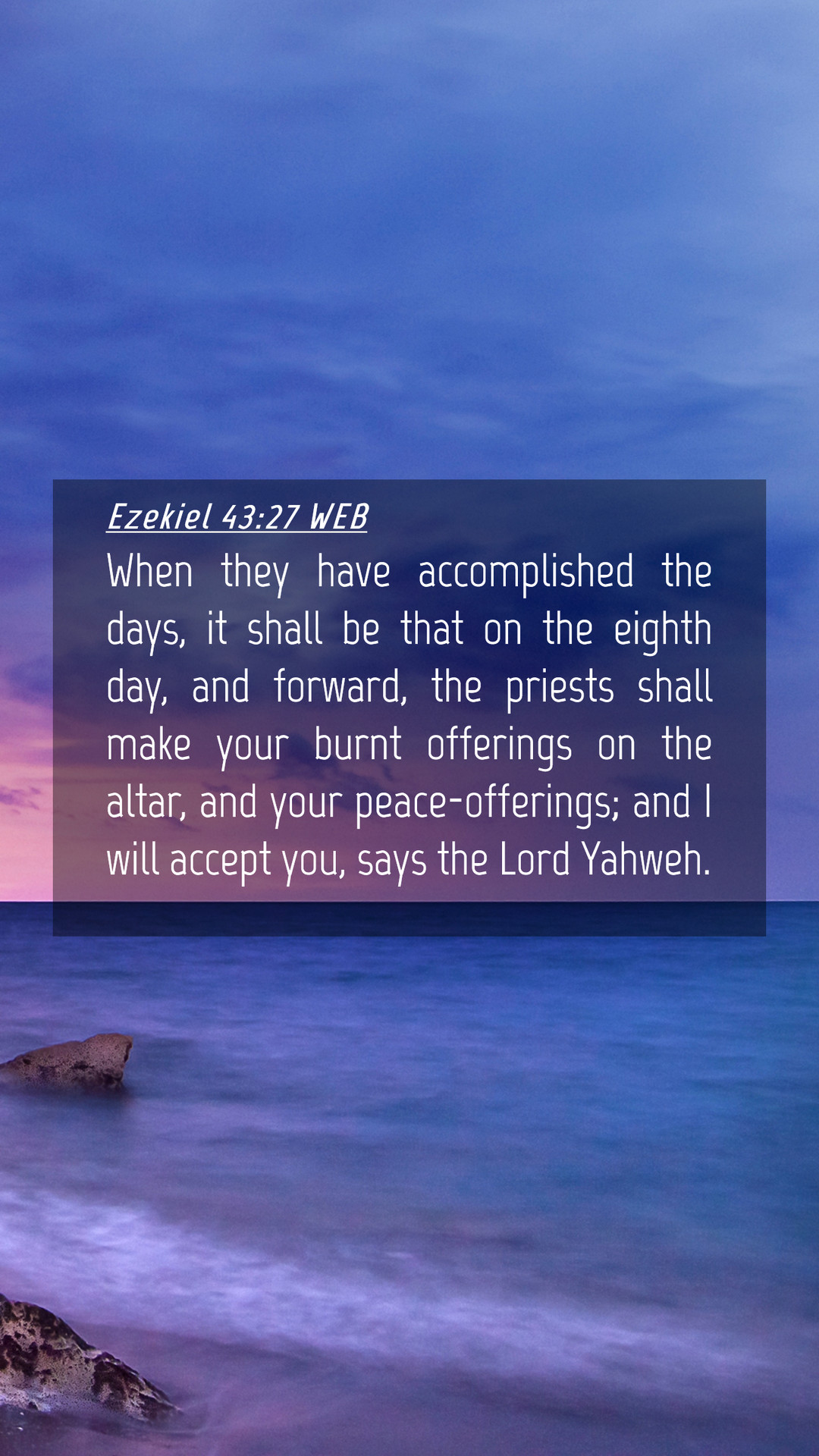 Ezekiel 43:27 WEB

When they have accomplished the days, it shall be that on the eighth day, and forward, the priests shall make your burnt offerings on the altar, and your peace-offerings; and I will accept you, says the Lord Yahweh.